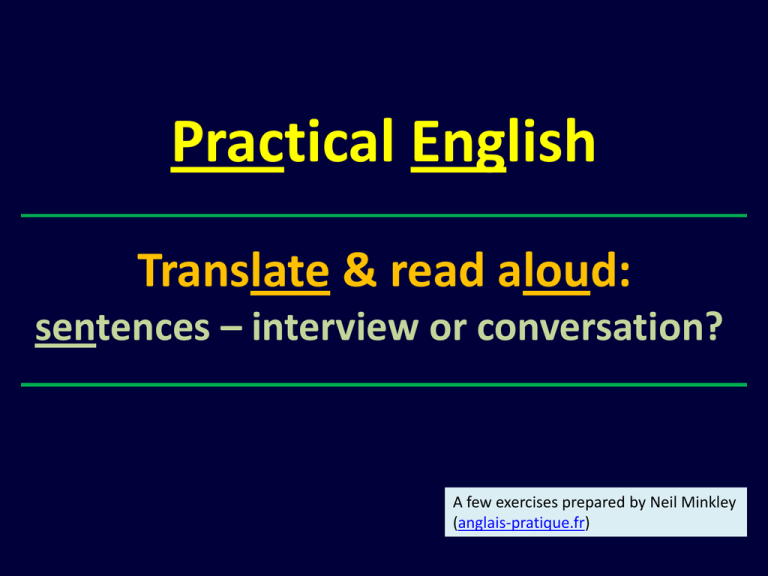 Practical English

Translate & read aloud:
sentences – interview or conversation?

A few exercises prepared by Neil Minkley (anglais-pratique.fr)